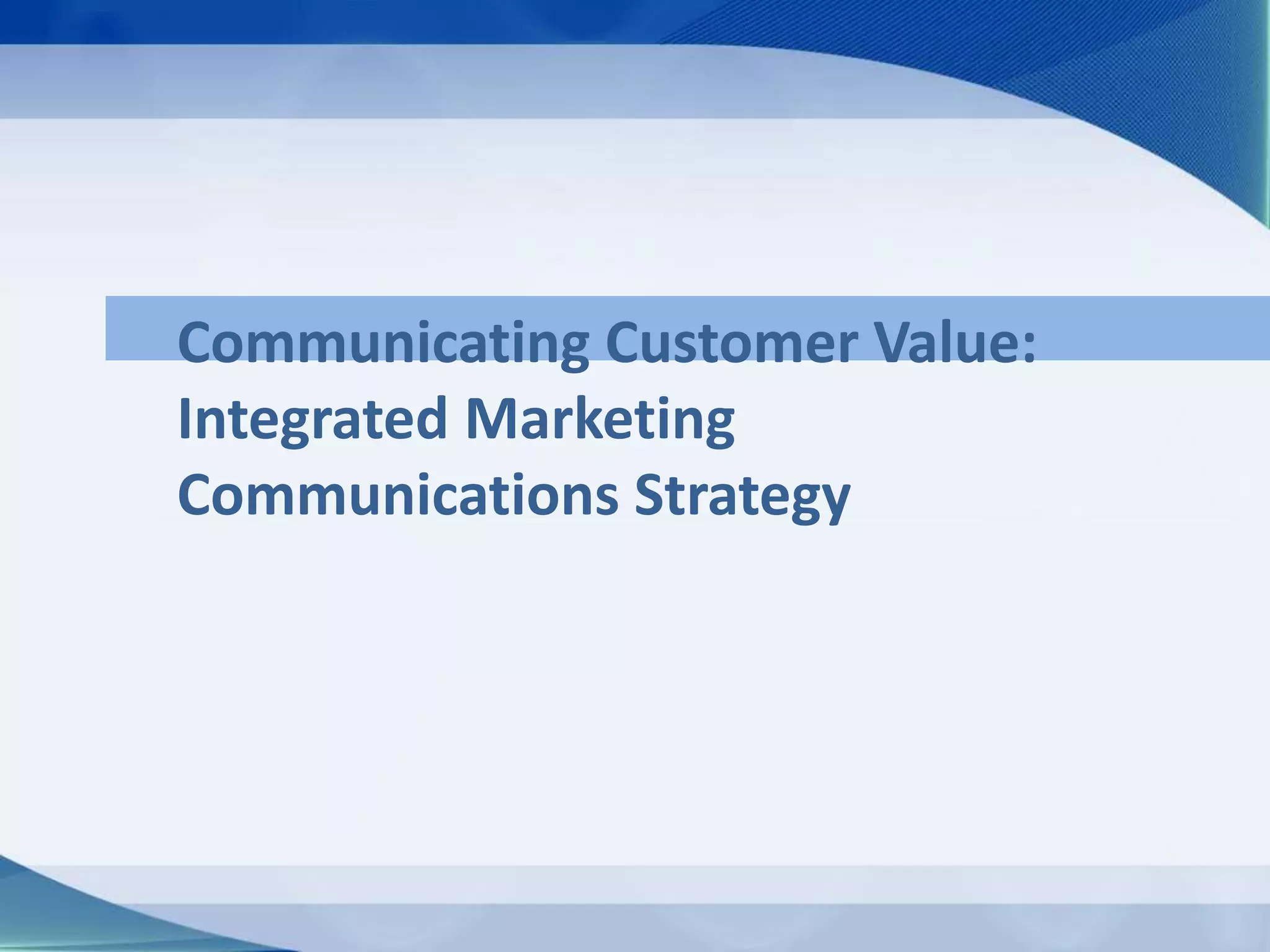 Communicating Customer Value: Integrated Marketing Communications Strategy